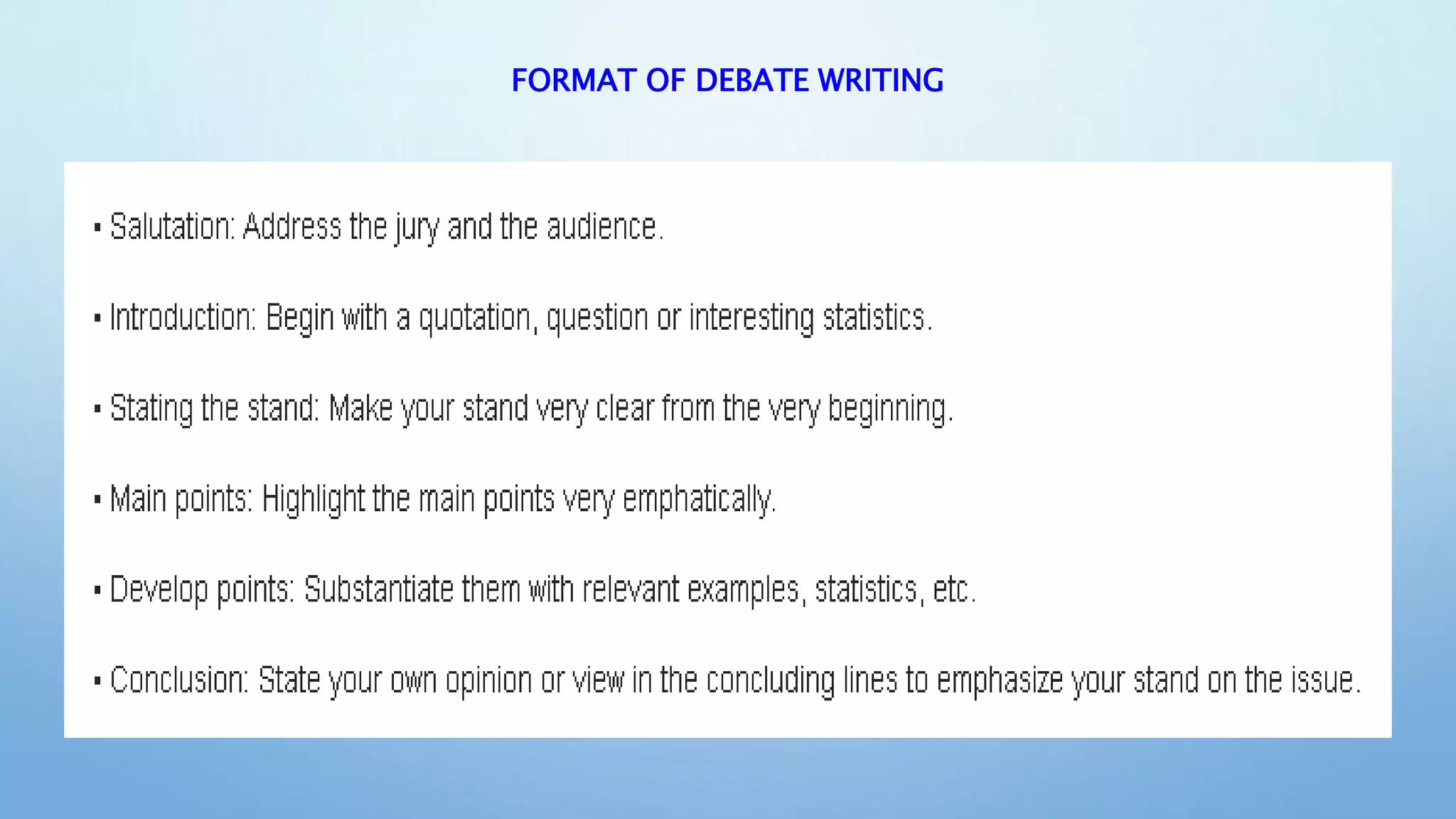 FORMAT OF DEBATE WRITING

▪ Salutation: Address the jury and the audience.

▪ Introduction: Begin with a quotation, question or interesting statistics.

▪ Stating the stand: Make your stand very clear from the very beginning.

▪ Main points: Highlight the main points very emphatically.

▪ Develop points: Substantiate them with relevant examples, statistics, etc.

▪ Conclusion: State your own opinion or view in the concluding lines to emphasize your stand on the issue.